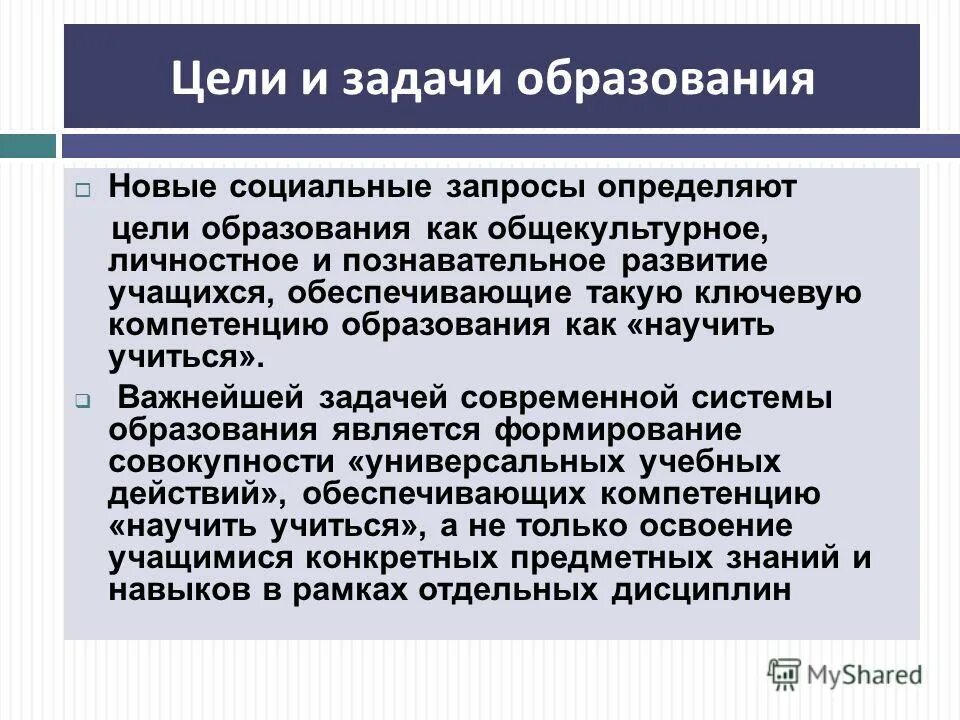 Цели и задачи образования

Новые социальные запросы определяют цели образования как общекультурное, личностное и познавательное развитие учащихся, обеспечивающие такую ключевую компетенцию образования как «научить учиться».

Важнейшей задачей современной системы образования является формирование совокупности «универсальных учебных действий», обеспечивающих компетенцию «научить учиться», а не только освоение учащимися конкретных предметных знаний и навыков в рамках отдельных дисциплин

MyShared